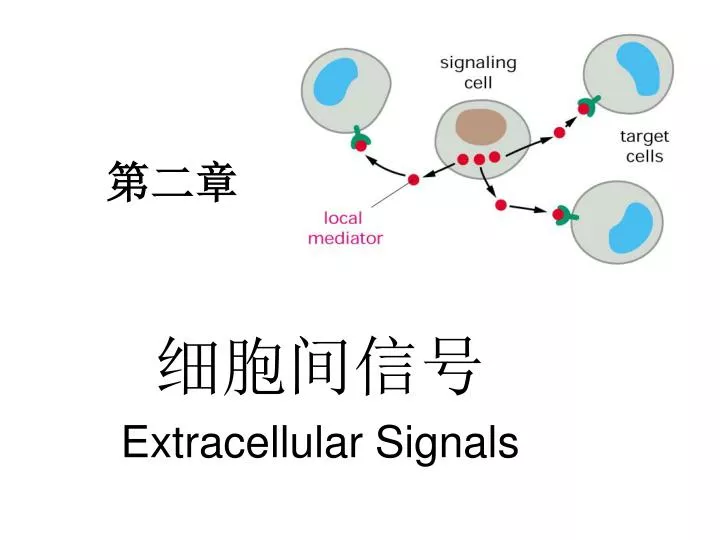 signaling cell

target cells

第二章

local mediator

细胞间信号

Extracellular Signals